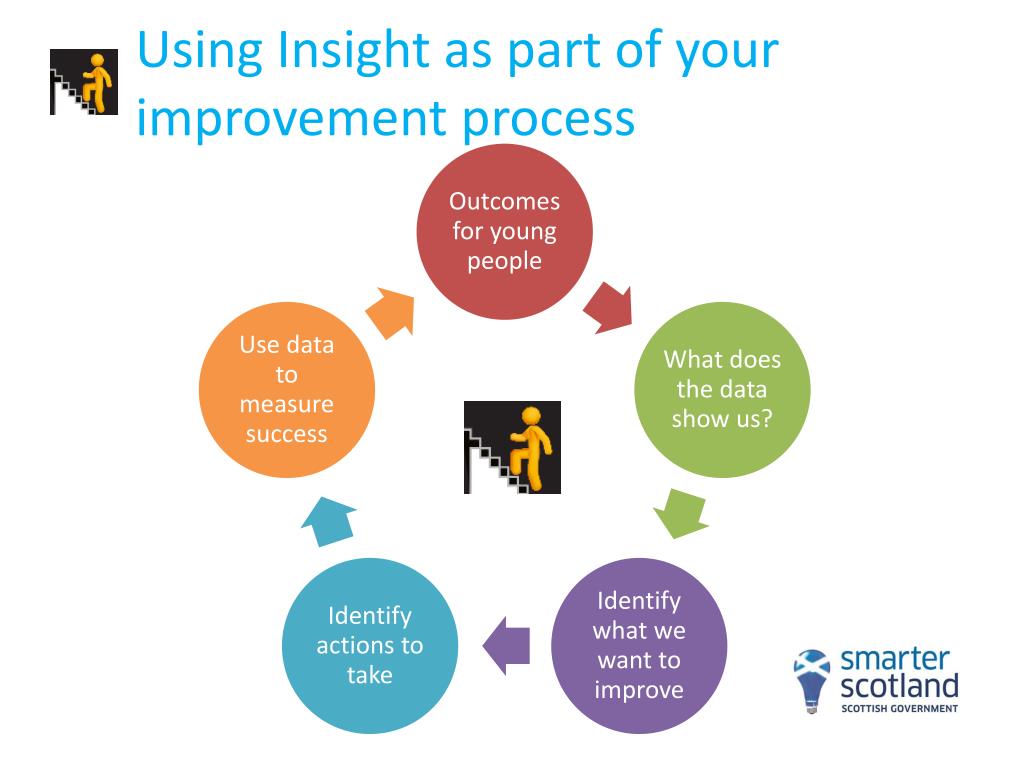 Using Insight as part of your improvement process

Outcomes for young people

What does the data show us?

Identify what we want to improve

Identify actions to take

Use data to measure success

smarter scotland
SCOTTISH GOVERNMENT